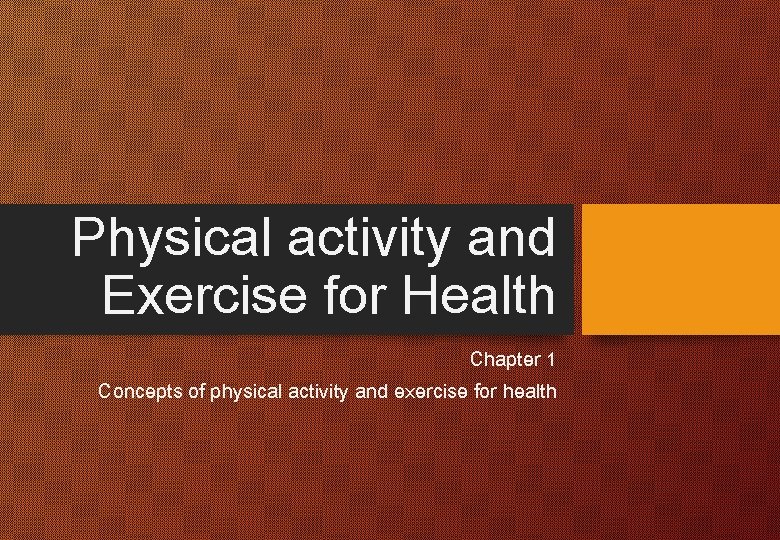 Physical activity and Exercise for Health

Chapter 1

Concepts of physical activity and exercise for health